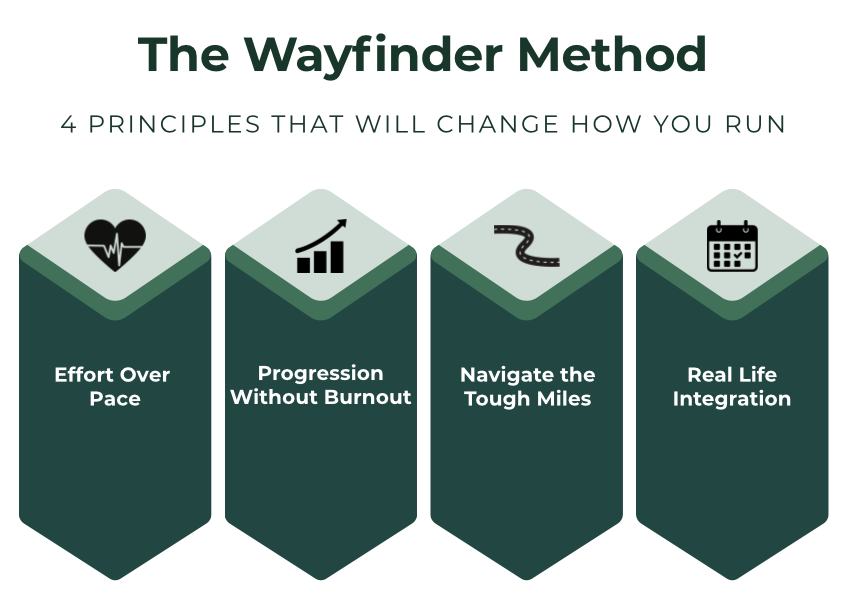 The Wayfinder Method

4 PRINCIPLES THAT WILL CHANGE HOW YOU RUN

Effort Over Pace

Progression Without Burnout

Navigate the Tough Miles

Real Life Integration